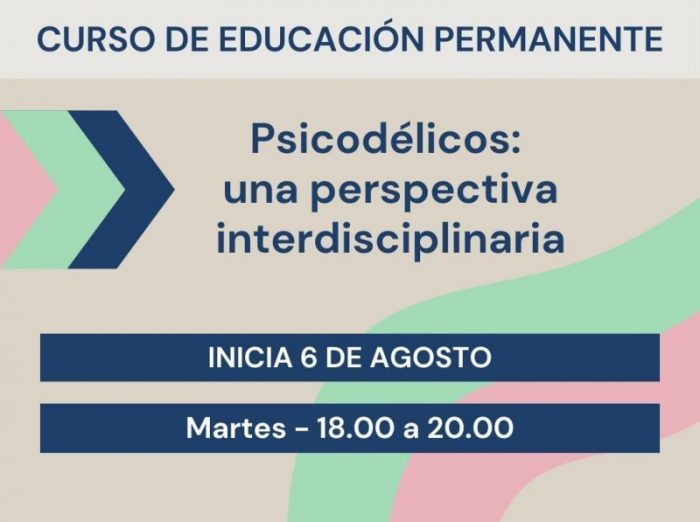 CURSO DE EDUCACIÓN PERMANENTE

Psicodélicos: una perspectiva interdisciplinaria

INICIA 6 DE AGOSTO

Martes - 18.00 a 20.00